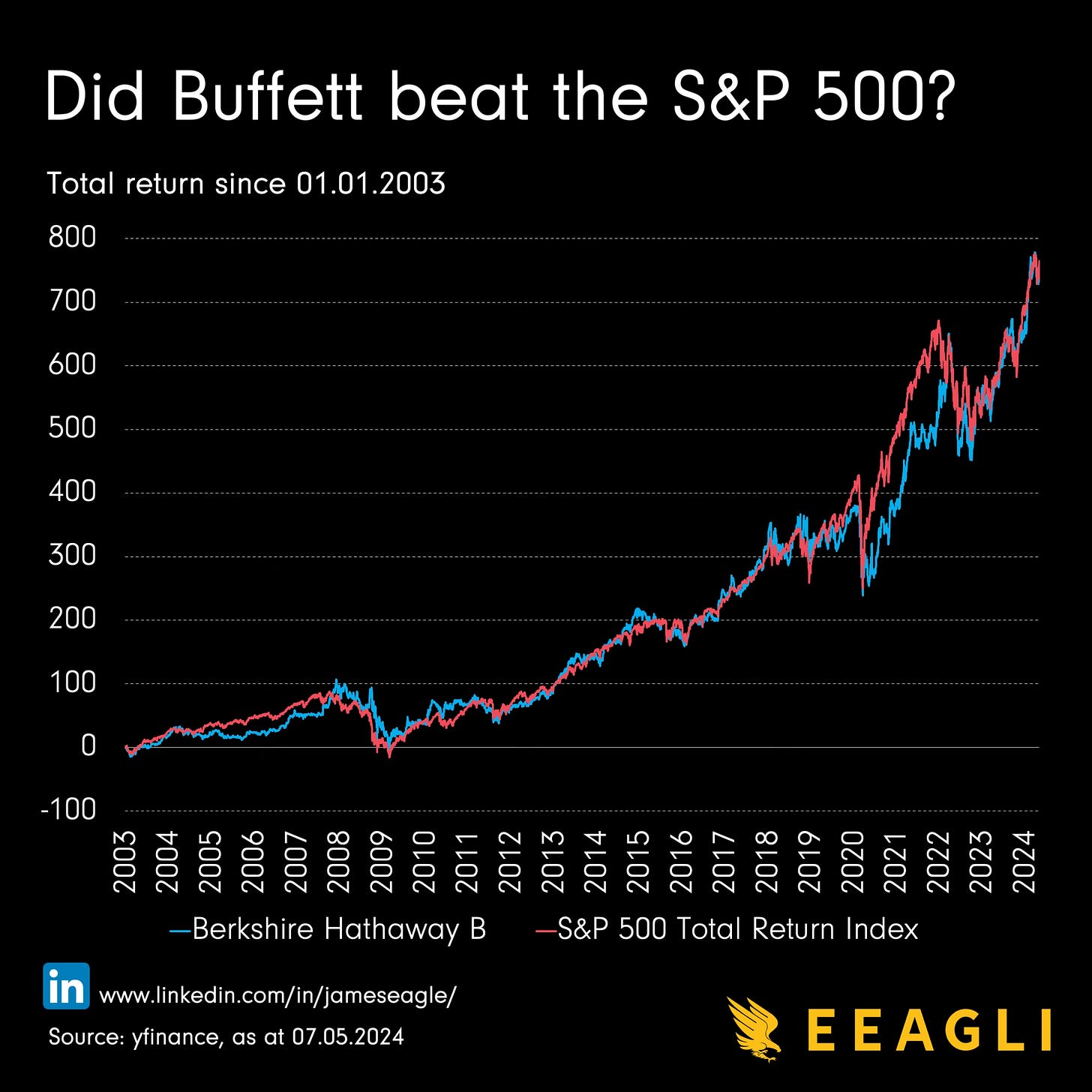 Did Buffett beat the S&P 500?

Total return since 01.01.2003

800
700
600
500
400
300
200
100
0
-100

2003 2004 2005 2006 2007 2008 2009 2010 2011 2012 2013 2014 2015 2016 2017 2018 2019 2020 2021 2022 2023 2024

—Berkshire Hathaway B —S&P 500 Total Return Index

in www.linkedin.com/in/jameseagle/

Source: yfinance, as at 07.05.2024

EEAGLI